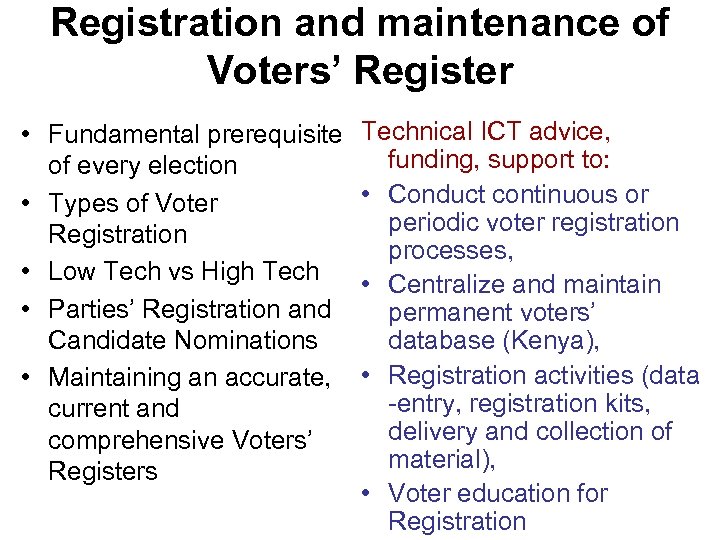 Registration and maintenance of Voters' Register

• Fundamental prerequisite of every election
• Types of Voter Registration
• Low Tech vs High Tech
• Parties' Registration and Candidate Nominations
• Maintaining an accurate, current and comprehensive Voters' Registers

Technical ICT advice, funding, support to:
• Conduct continuous or periodic voter registration processes,
• Centralize and maintain permanent voters' database (Kenya),
• Registration activities (data -entry, registration kits, delivery and collection of material),
• Voter education for Registration